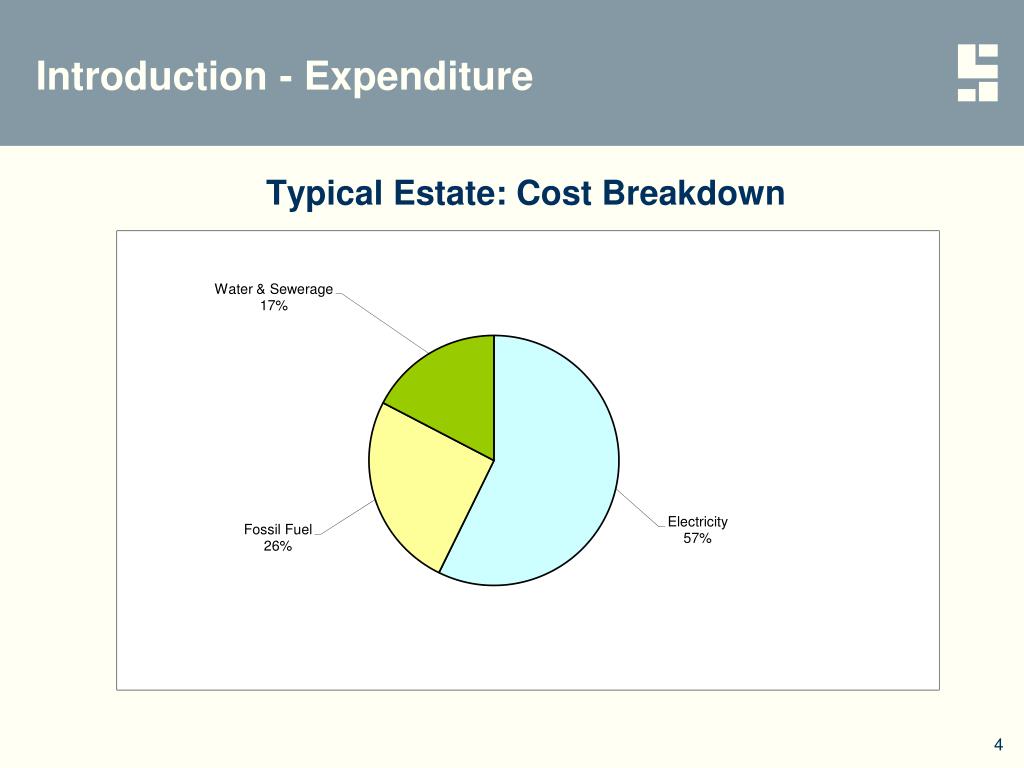 Introduction - Expenditure

Typical Estate: Cost Breakdown

Water & Sewerage
17%

Fossil Fuel
26%

Electricity
57%

4